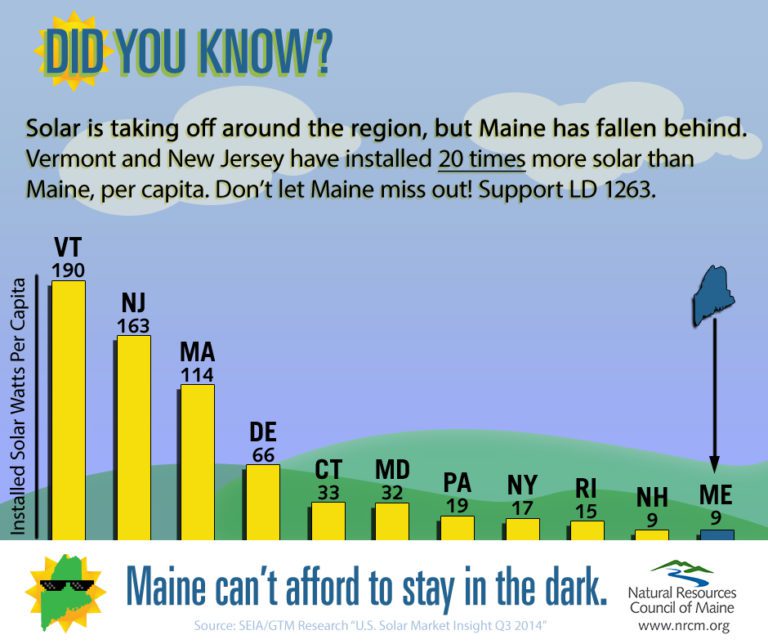 DID YOU KNOW?

Solar is taking off around the region, but Maine has fallen behind. Vermont and New Jersey have installed 20 times more solar than Maine, per capita. Don't let Maine miss out! Support LD 1263.

Installed Solar Watts Per Capita

VT 190
NJ 163
MA 114
DE 66
CT 33
MD 32
PA 19
NY 17
RI 15
NH 9
ME 9

Maine can't afford to stay in the dark.

Source: SEIA/GTM Research "U.S. Solar Market Insight Q3 2014"

Natural Resources Council of Maine
www.nrcm.org